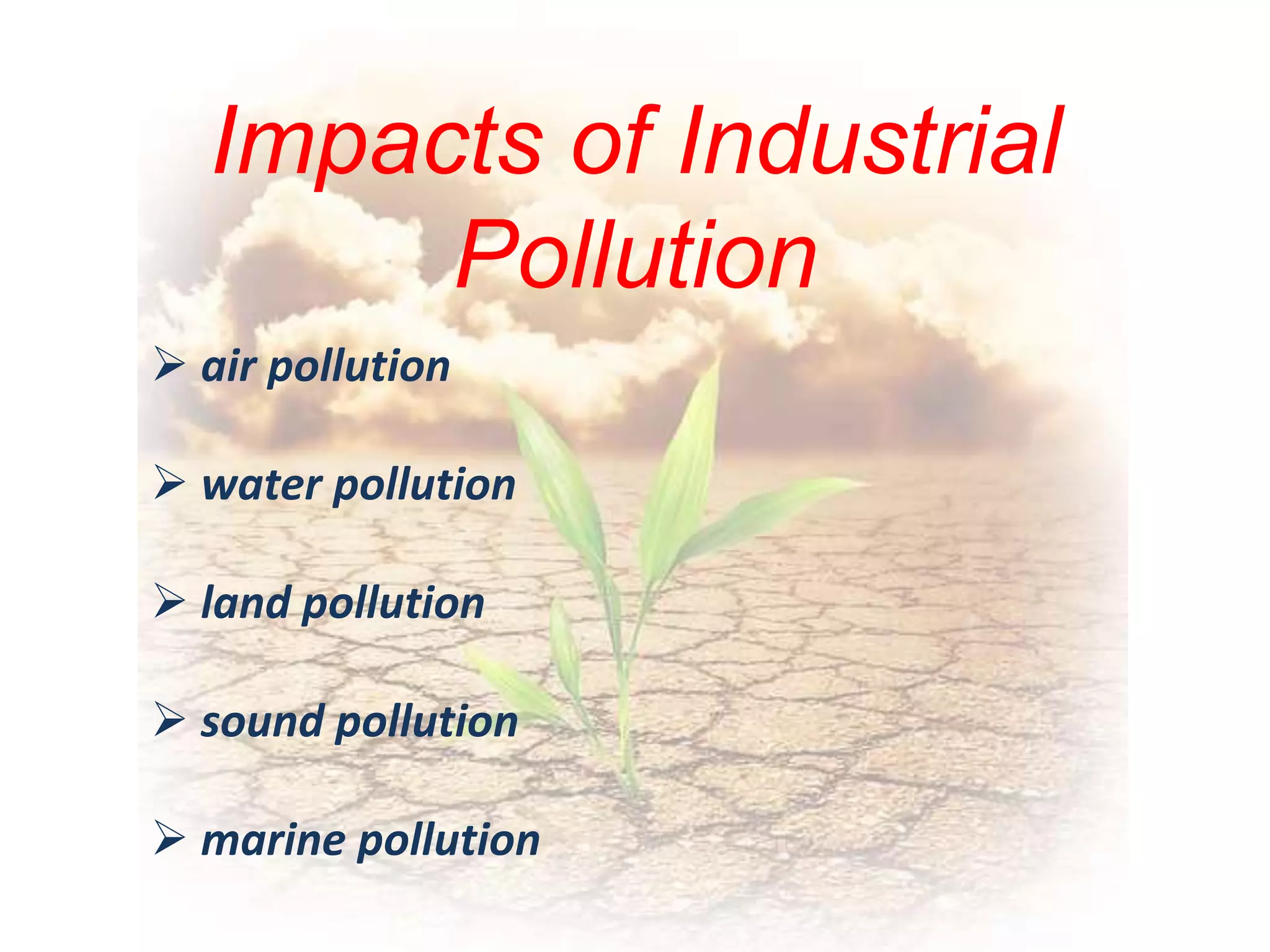 Impacts of Industrial Pollution

➢ air pollution

➢ water pollution

➢ land pollution

➢ sound pollution

➢ marine pollution